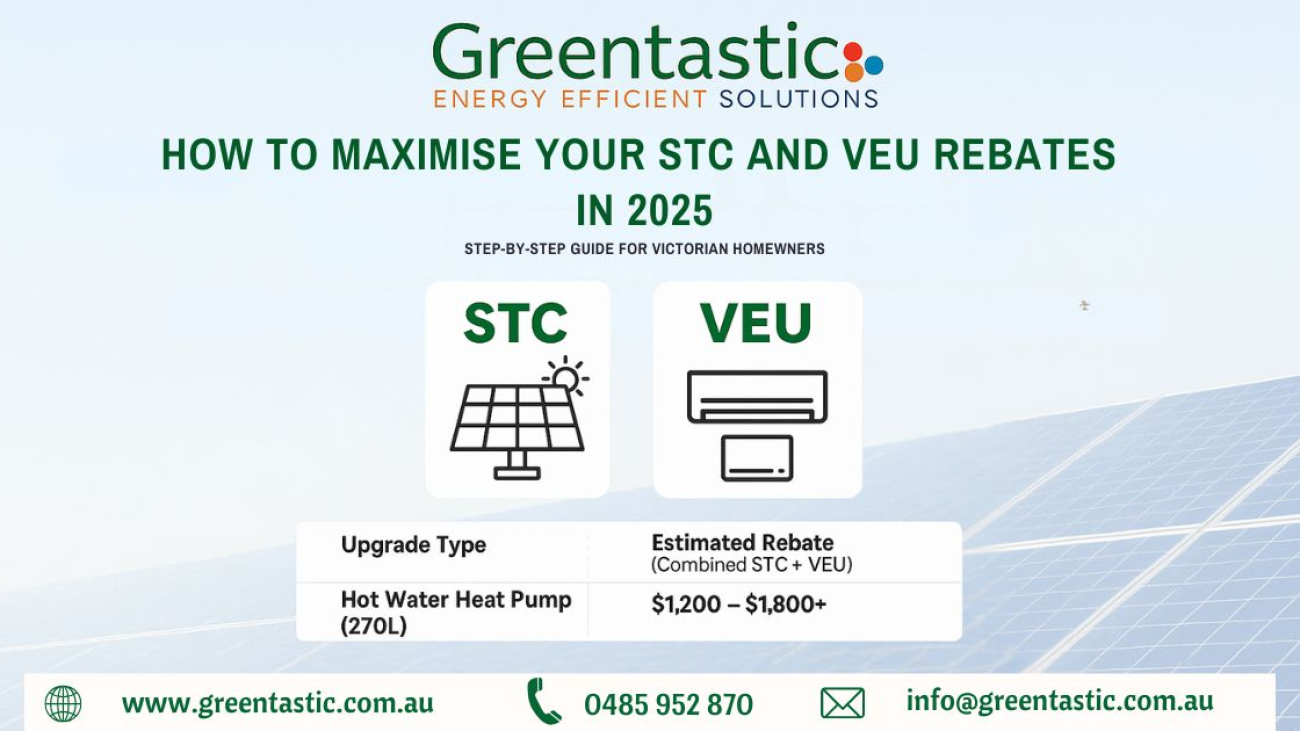 Greentastic
ENERGY EFFICIENT SOLUTIONS

HOW TO MAXIMISE YOUR STC AND VEU REBATES IN 2025

STEP-BY-STEP GUIDE FOR VICTORIAN HOMEWNERS

STC

VEU

| Upgrade Type | Estimated Rebate (Combined STC + VEU) |
|---|---|
| Hot Water Heat Pump (270L) | \$1,200 – \$1,800+ |

www.greentastic.com.au 0485 952 870 info@greentastic.com.au